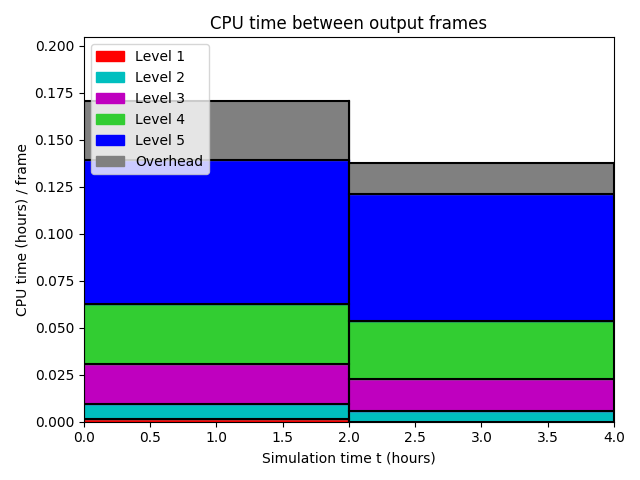 CPU time between output frames

Level 1
Level 2
Level 3
Level 4
Level 5
Overhead

CPU time (hours) / frame

0.200
0.175
0.150
0.125
0.100
0.075
0.050
0.025
0.000

0.0
0.5
1.0
1.5
2.0
2.5
3.0
3.5
4.0

Simulation time t (hours)